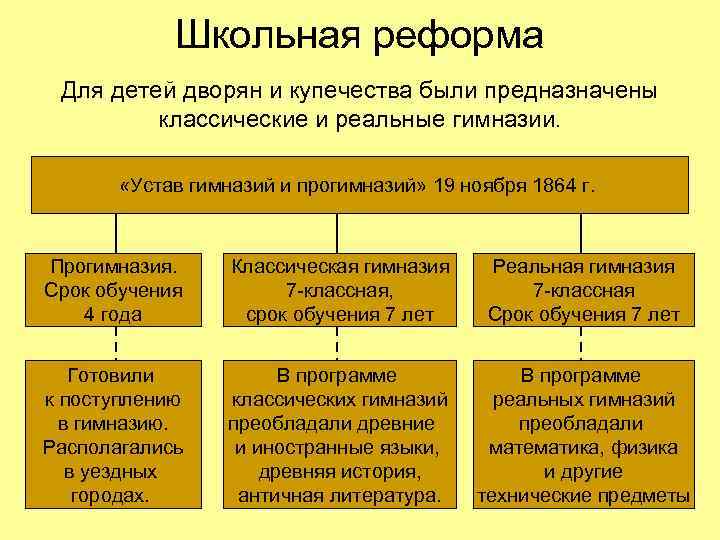 Школьная реформа

Для детей дворян и купечества были предназначены классические и реальные гимназии.

«Устав гимназий и прогимназий» 19 ноября 1864 г.

Прогимназия.
Срок обучения
4 года

Классическая гимназия
7-классная,
срок обучения 7 лет

Реальная гимназия
7-классная
Срок обучения 7 лет

Готовили
к поступлению
в гимназию.
Располагались
в уездных
городах.

В программе
классических гимназий
преобладали древние
и иностранные языки,
древняя история,
античная литература.

В программе
реальных гимназий
преобладали
математика, физика
и другие
технические предметы